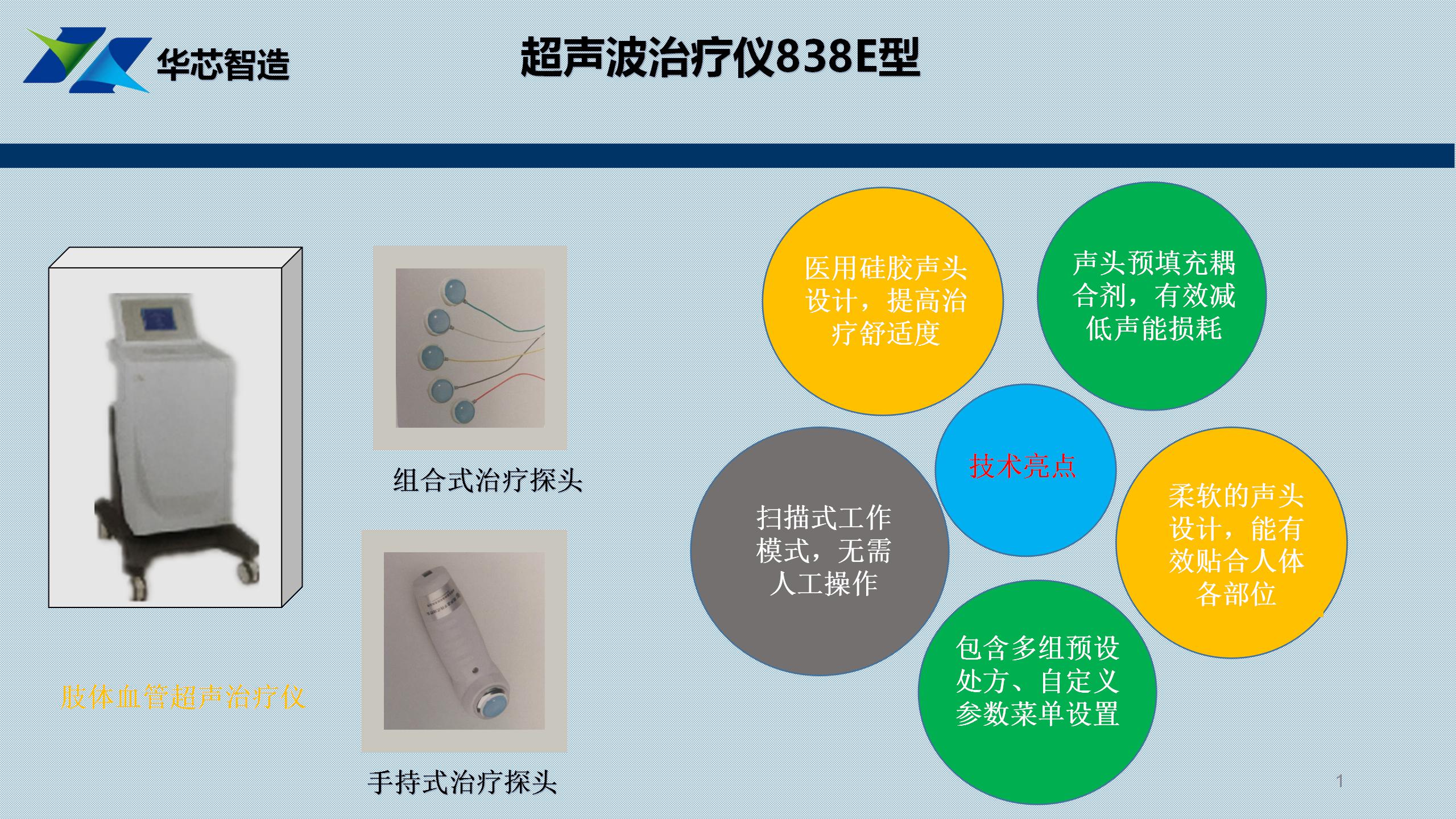 华芯智造

超声波治疗仪838E型

肢体血管超声治疗仪

组合式治疗探头

手持式治疗探头

医用硅胶声头设计，提高治疗舒适度

声头预填充耦合剂，有效减低声能损耗

技术亮点

扫描式工作模式，无需人工操作

柔软的声头设计，能有效贴合人体各部位

包含多组预设处方、自定义参数菜单设置

1